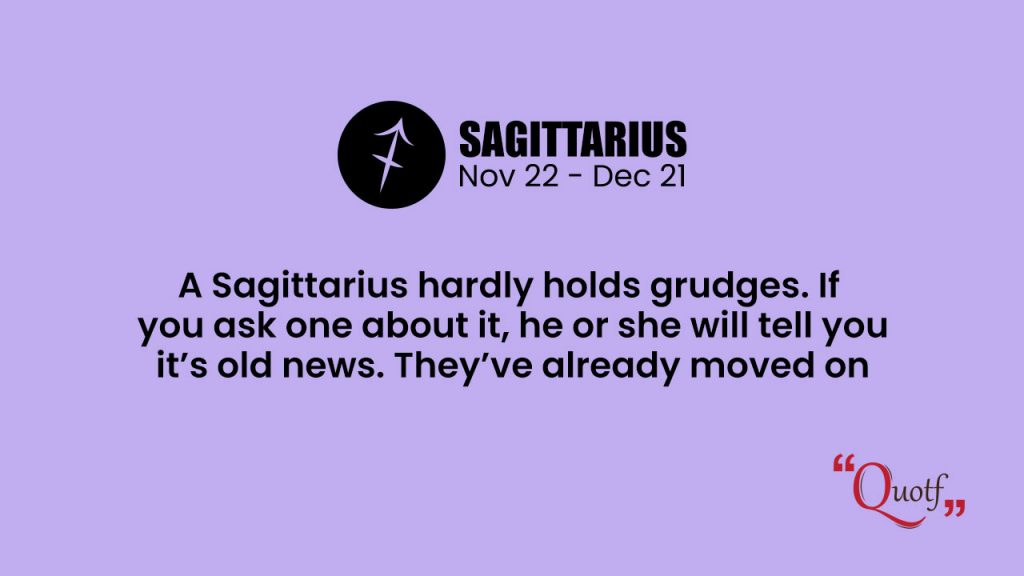 SAGITTARIUS
Nov 22 - Dec 21

A Sagittarius hardly holds grudges. If you ask one about it, he or she will tell you it’s old news. They’ve already moved on

“Quotf„